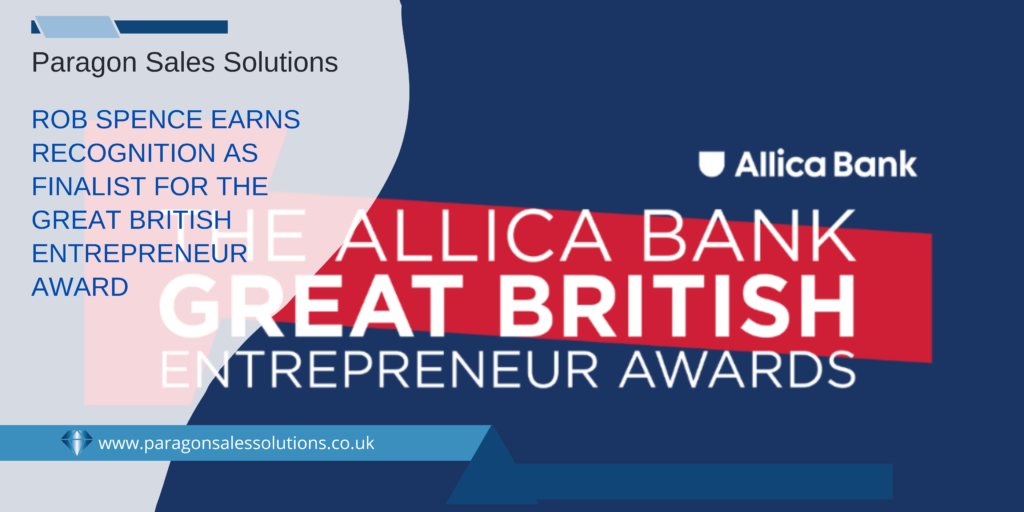 Paragon Sales Solutions

ROB SPENCE EARNS RECOGNITION AS FINALIST FOR THE GREAT BRITISH ENTREPRENEUR AWARD

Allica Bank

THE ALLICA BANK
GREAT BRITISH
ENTREPRENEUR AWARDS

www.paragonsalessolutions.co.uk